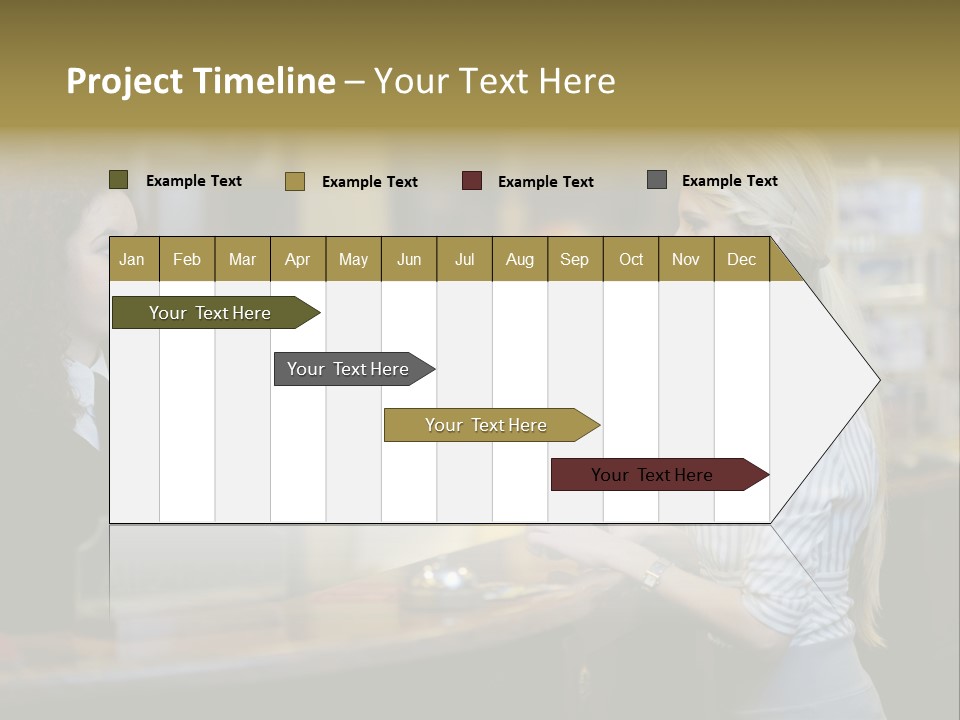 Project Timeline – Your Text Here

Example Text
Example Text
Example Text
Example Text

| Jan | Feb | Mar | Apr | May | Jun | Jul | Aug | Sep | Oct | Nov | Dec |
|---|---|---|---|---|---|---|---|---|---|---|---|

Your Text Here

Your Text Here

Your Text Here

Your Text Here